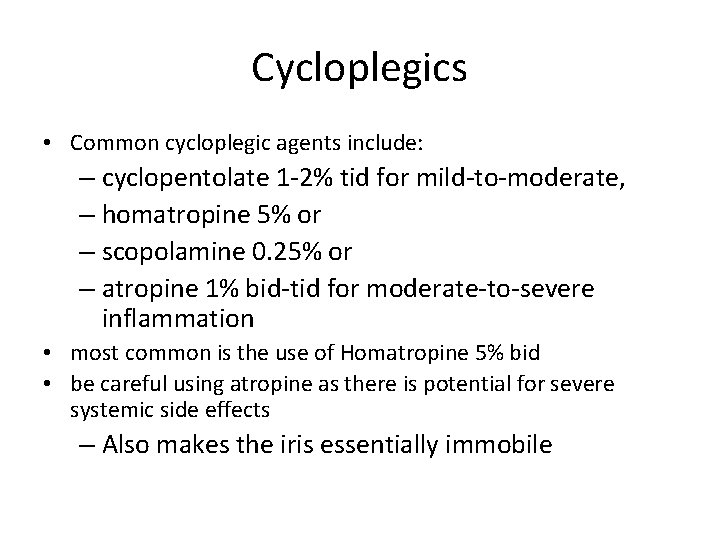 Cycloplegics

• Common cycloplegic agents include:
– cyclopentolate 1-2% tid for mild-to-moderate,
– homatropine 5% or
– scopolamine 0.25% or
– atropine 1% bid-tid for moderate-to-severe inflammation
• most common is the use of Homatropine 5% bid
• be careful using atropine as there is potential for severe systemic side effects
– Also makes the iris essentially immobile